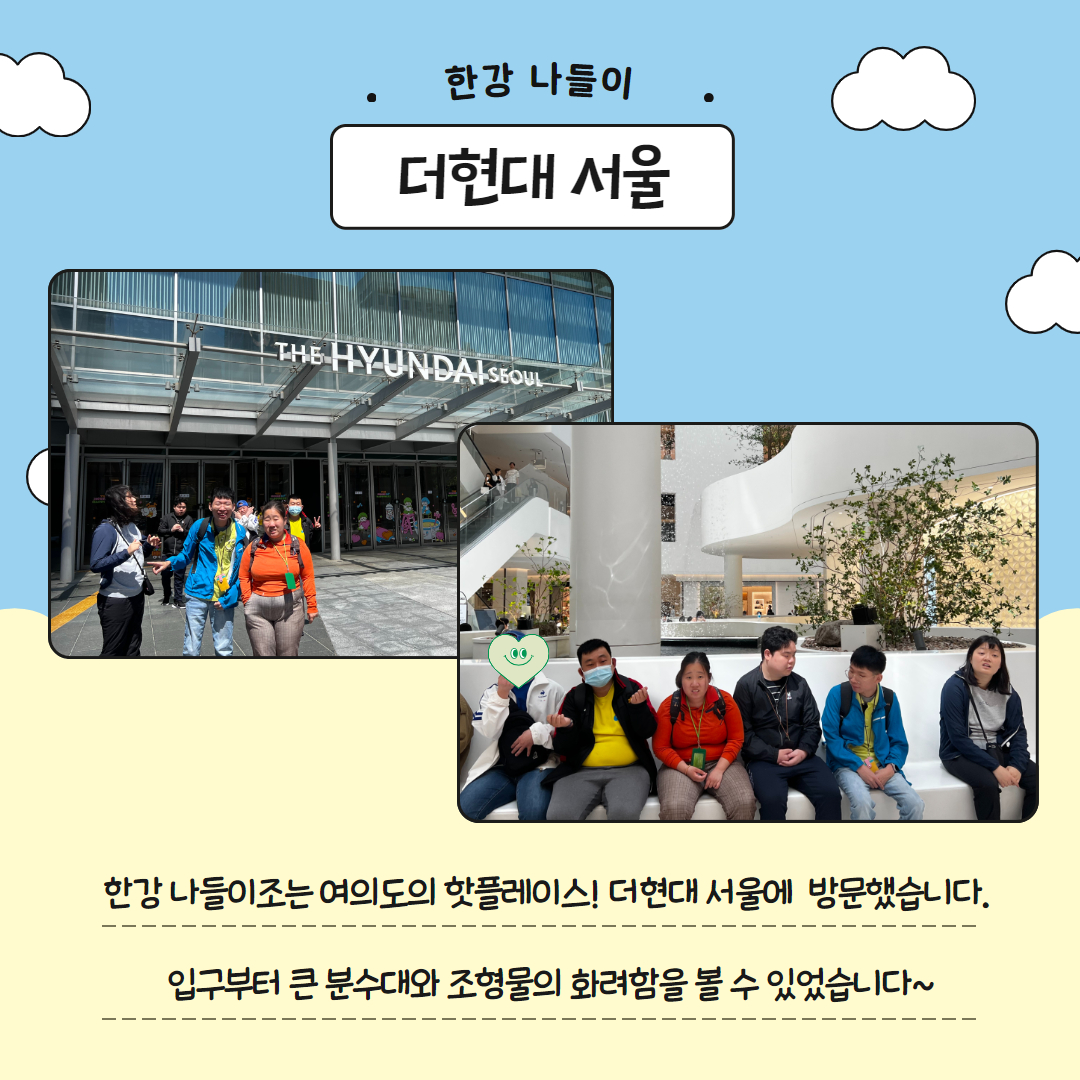 한강 나들이

더현대 서울

THE HYUNDAI SEOUL

한강 나들이조는 여의도의 핫플레이스! 더현대 서울에 방문했습니다.

입구부터 큰 분수대와 조형물의 화려함을 볼 수 있었습니다~